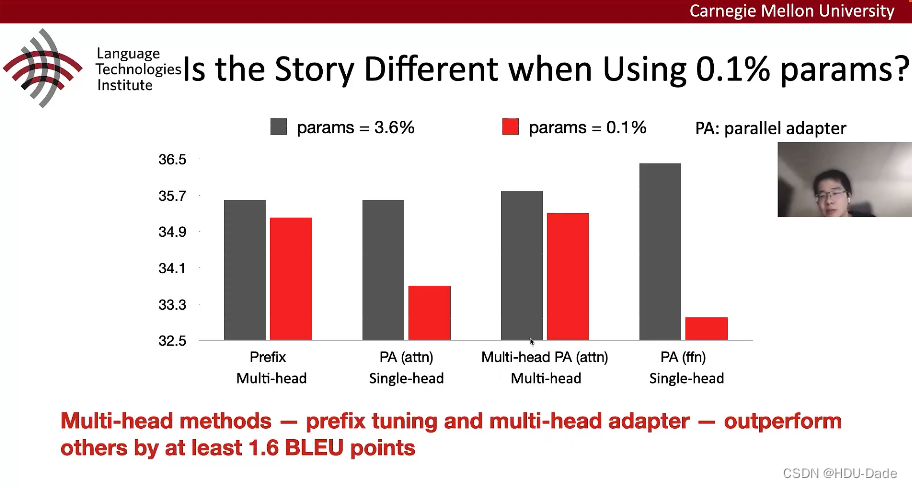 Carnegie Mellon University

Language Technologies Institute

Is the Story Different when Using 0.1% params?

params = 3.6%

params = 0.1%

PA: parallel adapter

36.5
35.7
34.9
34.1
33.3
32.5

Prefix
Multi-head

PA (attn)
Single-head

Multi-head PA (attn)
Multi-head

PA (ffn)
Single-head

Multi-head methods — prefix tuning and multi-head adapter — outperform others by at least 1.6 BLEU points

CSDN @HDU-Dade